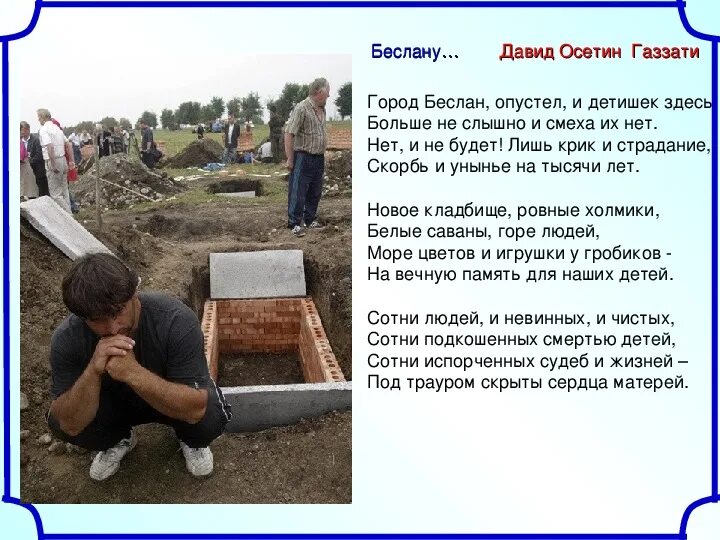 Беслану…        Давид Осетин Газзати

Город Беслан, опустел, и детишек здесь
Больше не слышно и смеха их нет.
Нет, и не будет! Лишь крик и страдание,
Скорбь и унынье на тысячи лет.

Новое кладбище, ровные холмики,
Белые саваны, горе людей,
Море цветов и игрушки у гробиков -
На вечную память для наших детей.

Сотни людей, и невинных, и чистых,
Сотни подкошенных смертью детей,
Сотни испорченных судеб и жизней –
Под трауром скрыты сердца матерей.